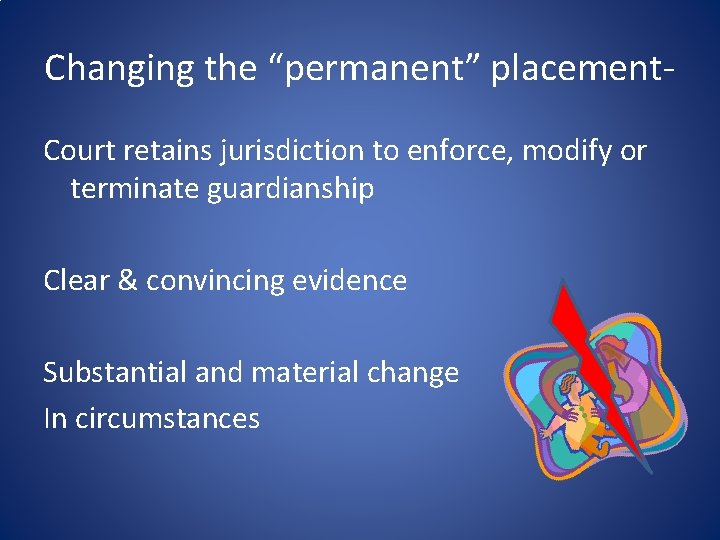 Changing the “permanent” placement-

Court retains jurisdiction to enforce, modify or terminate guardianship

Clear & convincing evidence

Substantial and material change
In circumstances